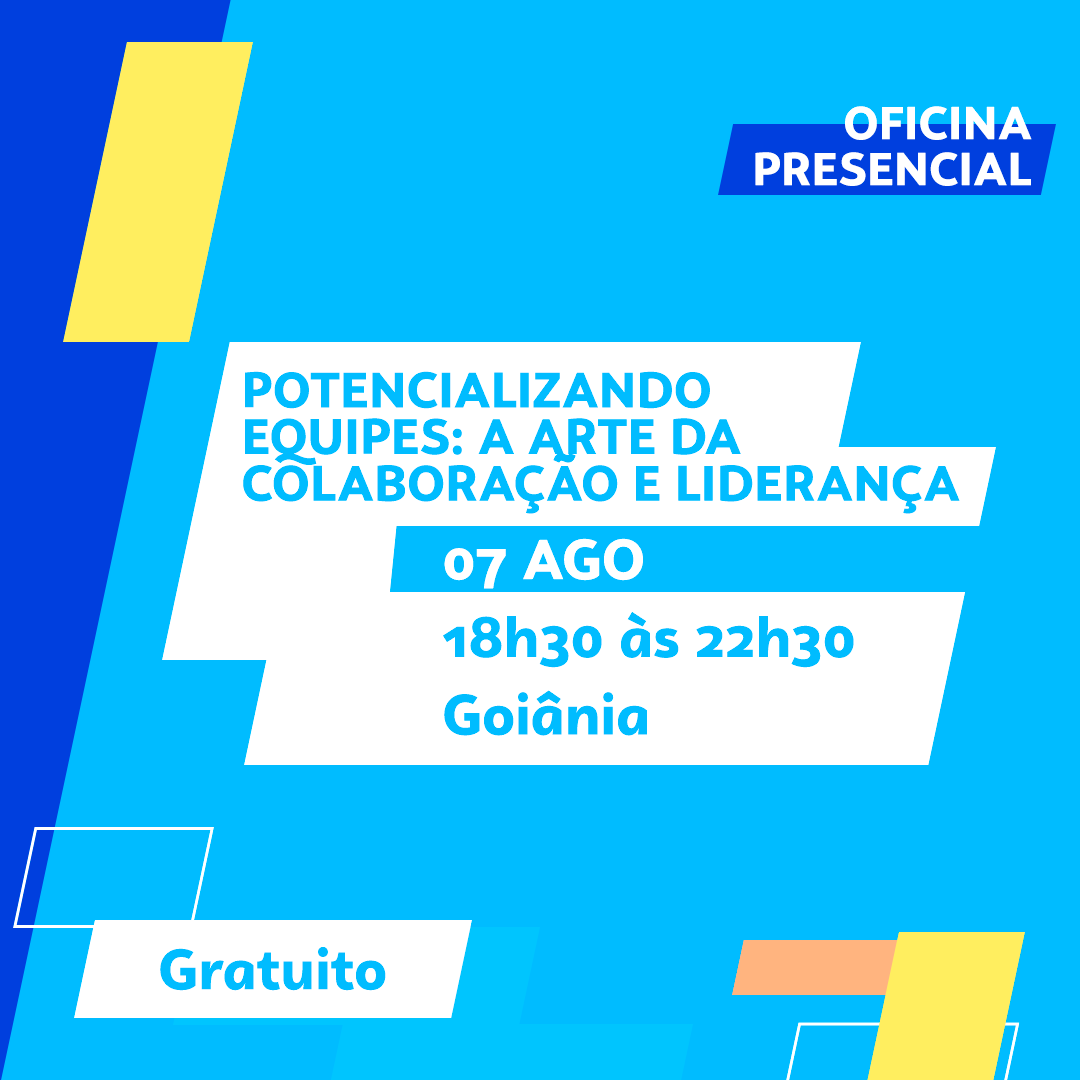 OFICINA PRESENCIAL

POTENCIALIZANDO EQUIPES: A ARTE DA COLABORAÇÃO E LIDERANÇA

07 AGO

18h30 às 22h30

Goiânia

Gratuito